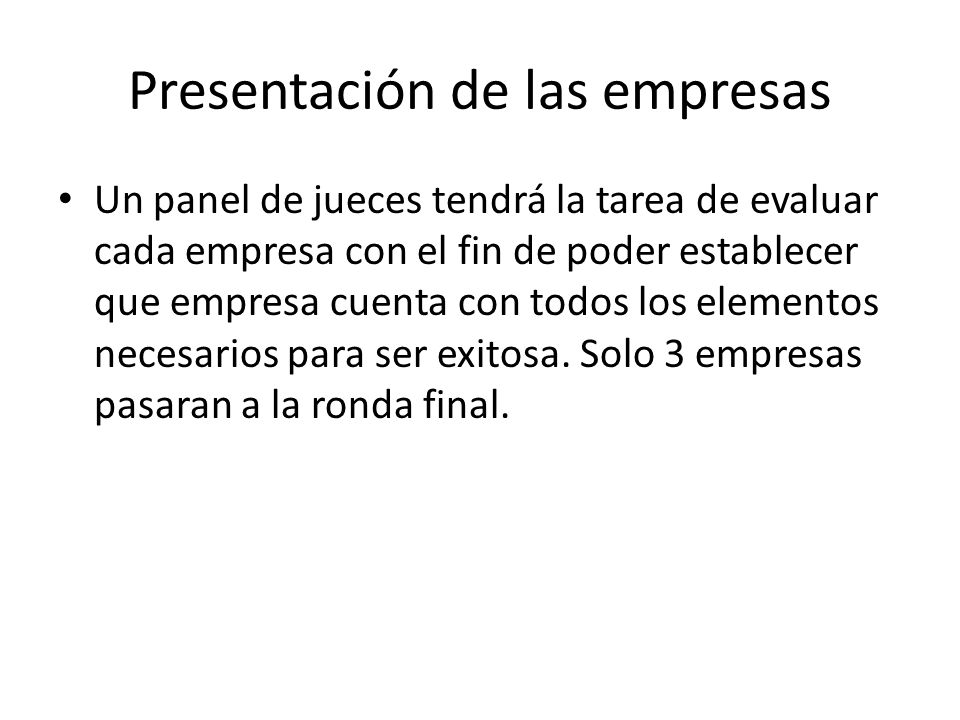 Presentación de las empresas

• Un panel de jueces tendrá la tarea de evaluar cada empresa con el fin de poder establecer que empresa cuenta con todos los elementos necesarios para ser exitosa. Solo 3 empresas pasaran a la ronda final.